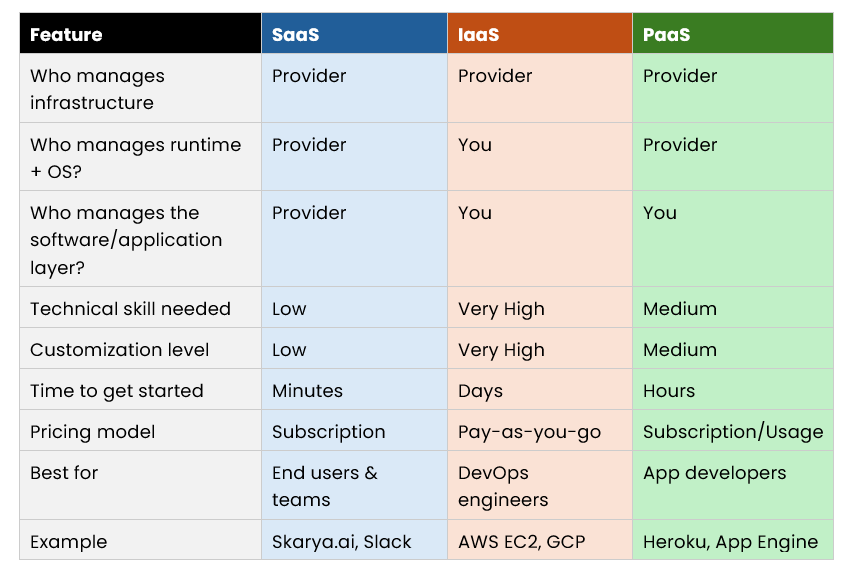 | Feature | SaaS | IaaS | PaaS |
|---|---|---|---|
| Who manages infrastructure | Provider | Provider | Provider |
| Who manages runtime + OS? | Provider | You | Provider |
| Who manages the software/application layer? | Provider | You | You |
| Technical skill needed | Low | Very High | Medium |
| Customization level | Low | Very High | Medium |
| Time to get started | Minutes | Days | Hours |
| Pricing model | Subscription | Pay-as-you-go | Subscription/Usage |
| Best for | End users & teams | DevOps engineers | App developers |
| Example | Skarya.ai, Slack | AWS EC2, GCP | Heroku, App Engine |